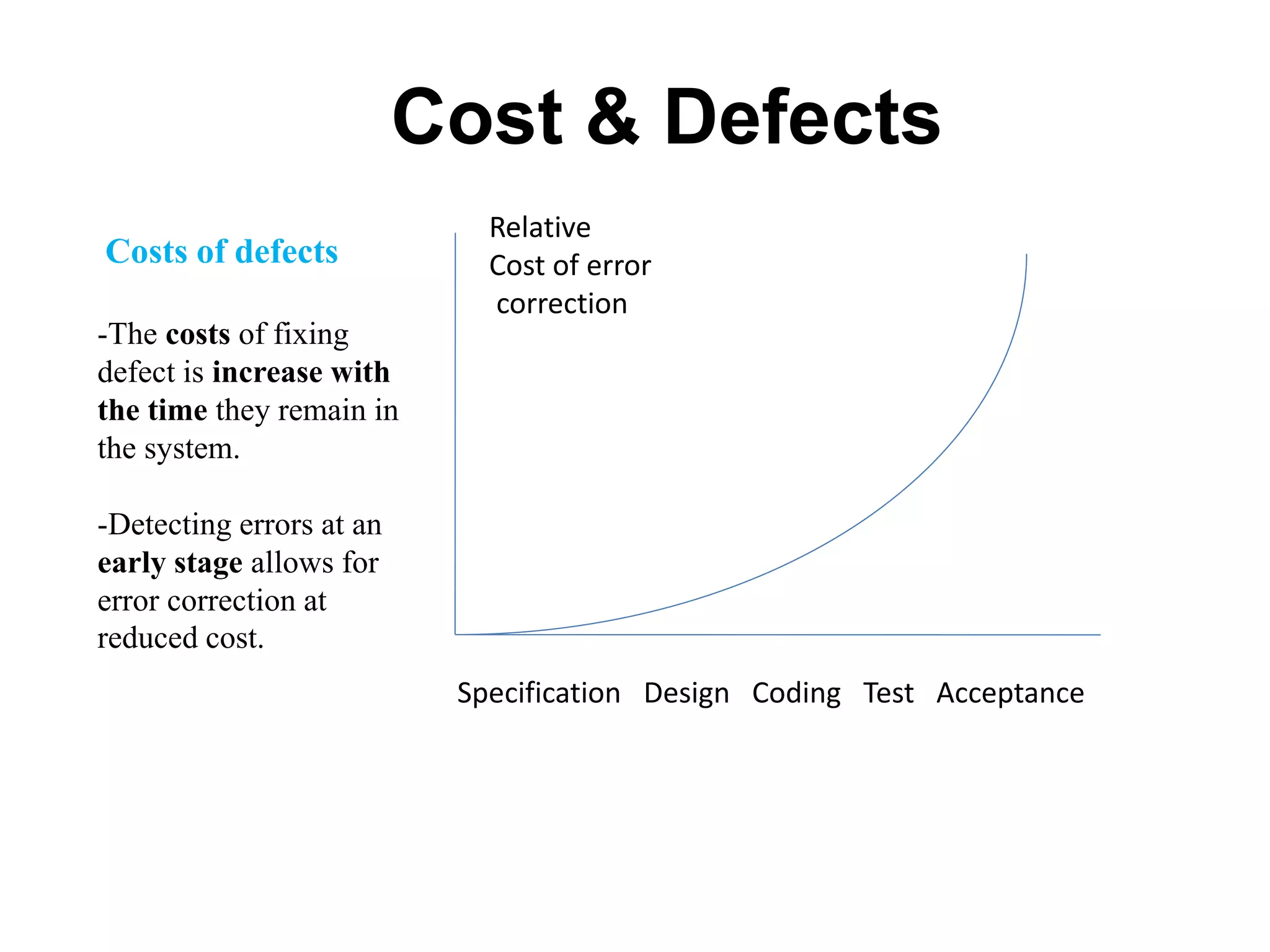 Cost & Defects

Costs of defects

-The costs of fixing defect is increase with the time they remain in the system.

-Detecting errors at an early stage allows for error correction at reduced cost.

Relative
Cost of error
correction

Specification Design Coding Test Acceptance